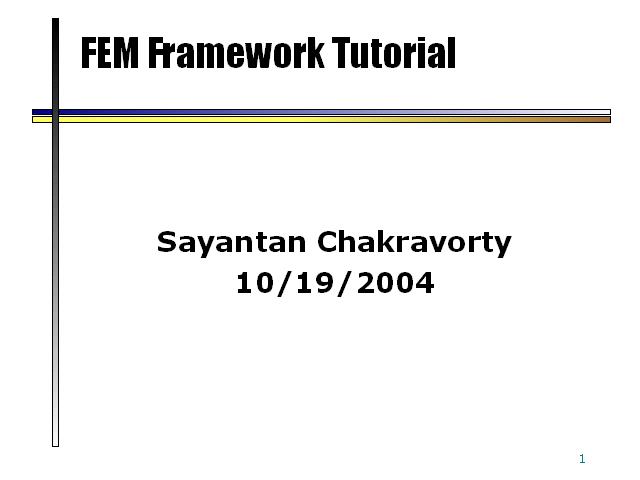 FEM Framework Tutorial

Sayantan Chakravorty
10/19/2004

1